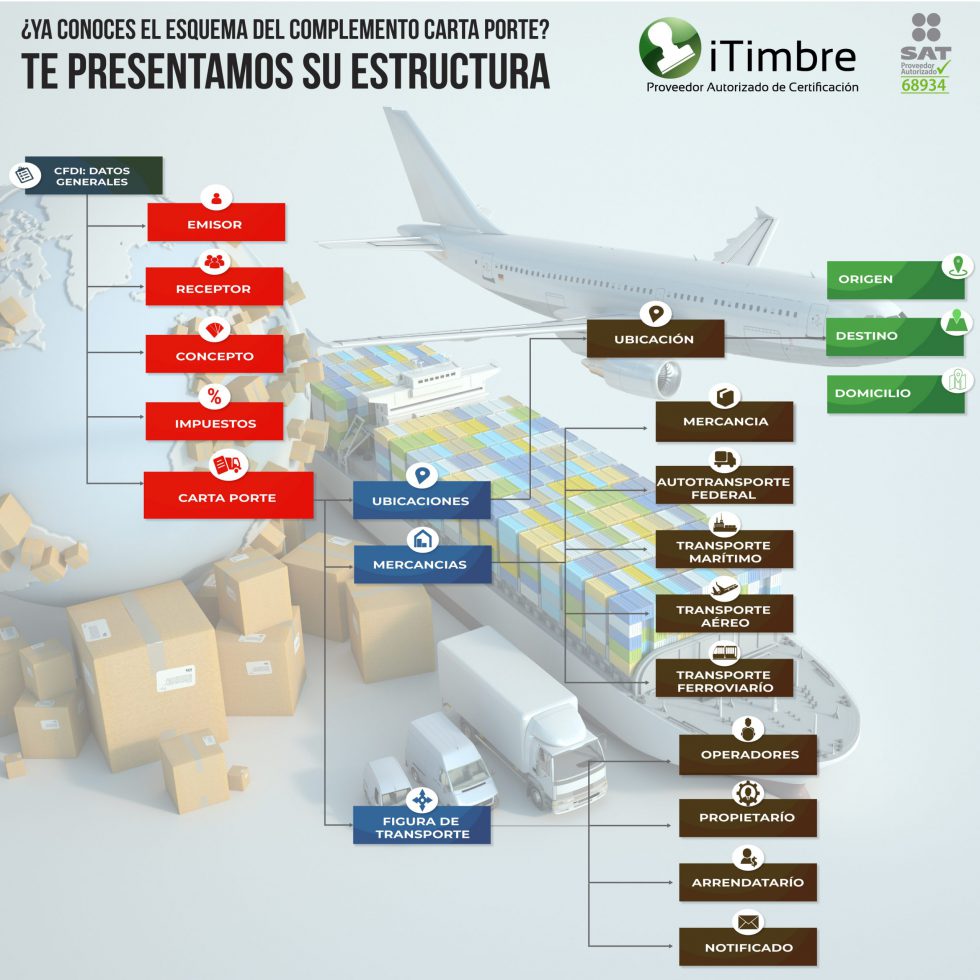 ¿YA CONOCES EL ESQUEMA DEL COMPLEMENTO CARTA PORTE?
TE PRESENTAMOS SU ESTRUCTURA

iTimbre
Proveedor Autorizado de Certificación

SAT
Proveedor Autorizado
68934

CFDI: DATOS GENERALES

EMISOR

RECEPTOR

CONCEPTO

IMPUESTOS

CARTA PORTE

UBICACIONES

MERCANCIAS

FIGURA DE TRANSPORTE

UBICACIÓN

ORIGEN

DESTINO

DOMICILIO

MERCANCIA

AUTOTRANSPORTE FEDERAL

TRANSPORTE MARÍTIMO

TRANSPORTE AÉREO

TRANSPORTE FERROVIARÍO

OPERADORES

PROPIETARÍO

ARRENDATARÍO

NOTIFICADO